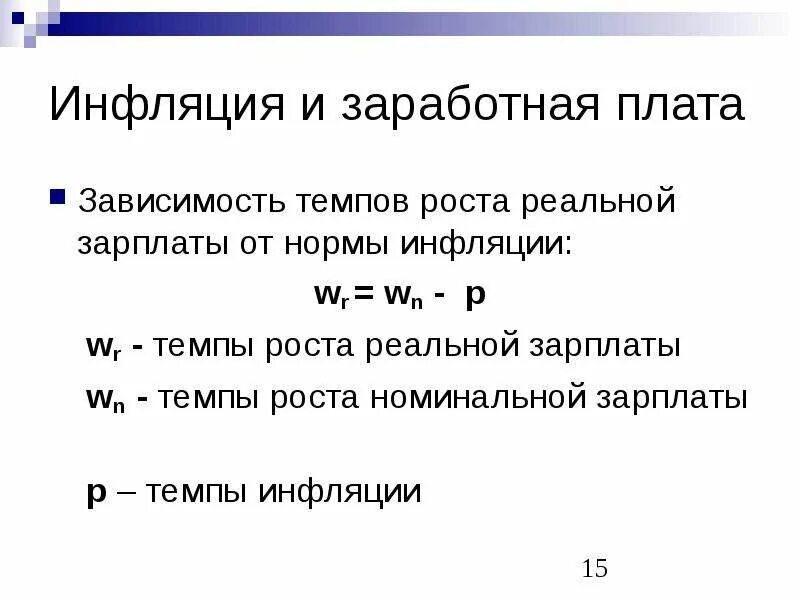 Инфляция и заработная плата

Зависимость темпов роста реальной зарплаты от нормы инфляции:

$w_r = w_n - p$

$w_r$ - темпы роста реальной зарплаты

$w_n$ - темпы роста номинальной зарплаты

$p$ – темпы инфляции

15